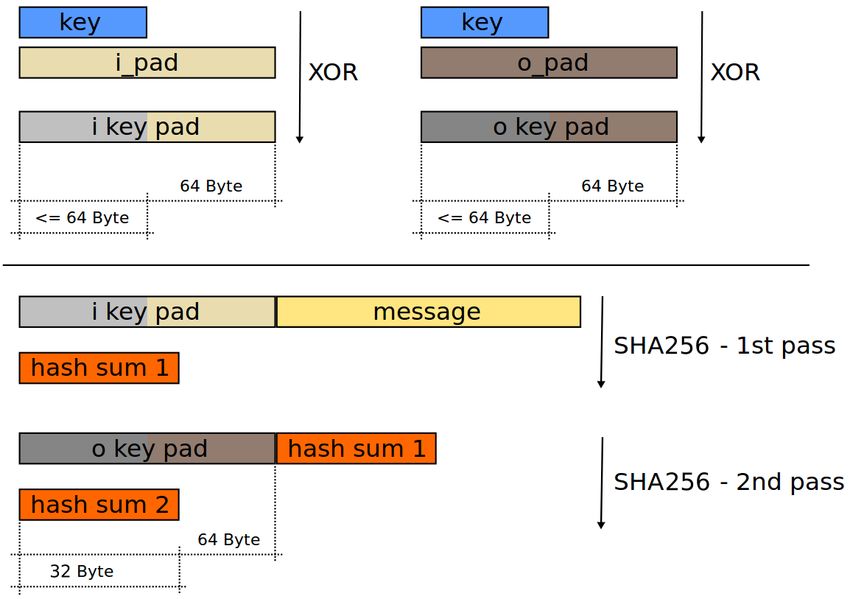 key

i_pad

XOR

i key pad

64 Byte

<= 64 Byte

key

o_pad

XOR

o key pad

64 Byte

<= 64 Byte

i key pad

message

SHA256 - 1st pass

hash sum 1

o key pad

hash sum 1

SHA256 - 2nd pass

hash sum 2

64 Byte

32 Byte